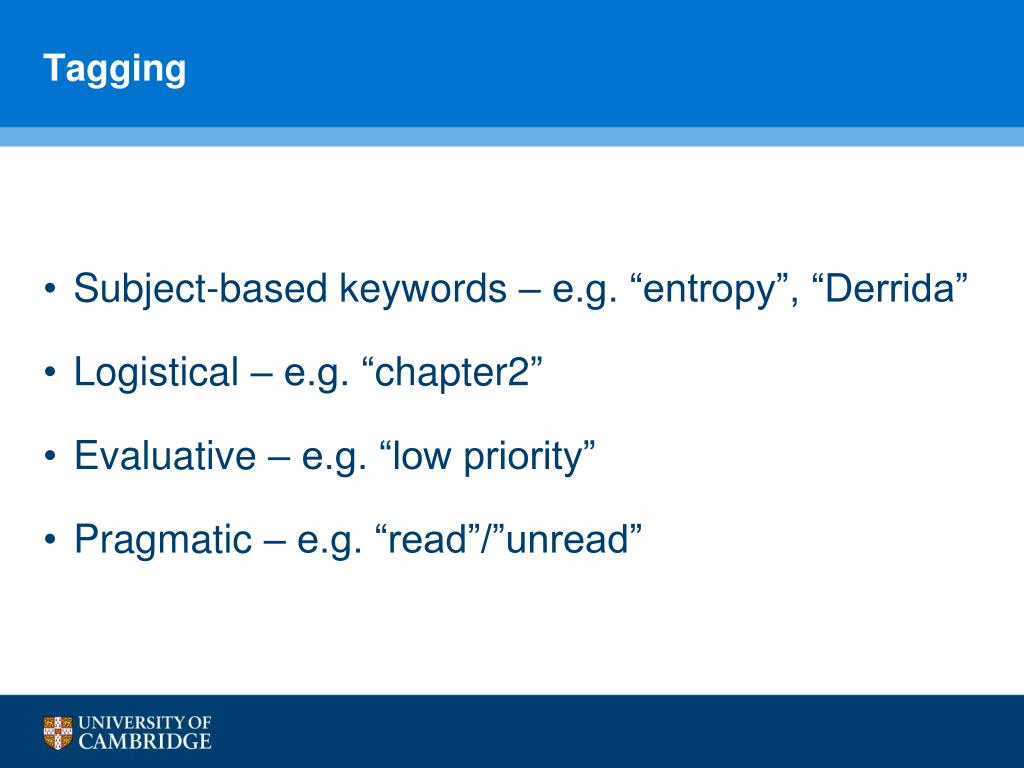 Tagging

• Subject-based keywords – e.g. “entropy”, “Derrida”

• Logistical – e.g. “chapter2”

• Evaluative – e.g. “low priority”

• Pragmatic – e.g. “read”/”unread”

UNIVERSITY OF CAMBRIDGE